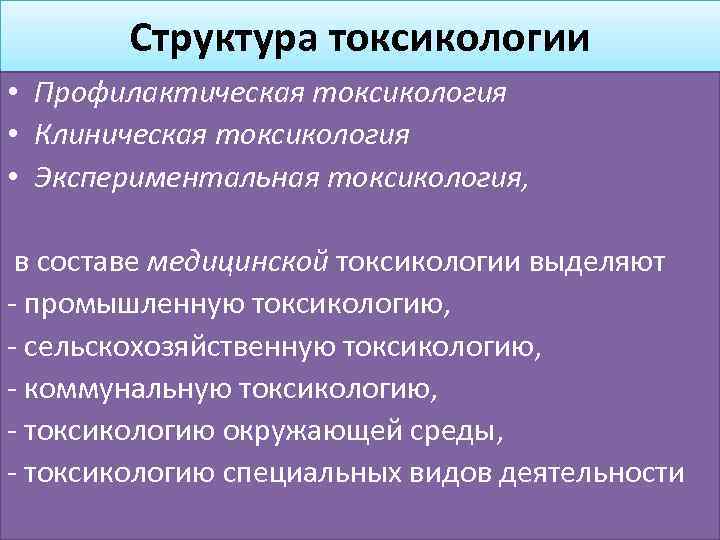 Структура токсикологии

• Профилактическая токсикология
• Клиническая токсикология
• Экспериментальная токсикология,

в составе медицинской токсикологии выделяют
- промышленную токсикологию,
- сельскохозяйственную токсикологию,
- коммунальную токсикологию,
- токсикологию окружающей среды,
- токсикологию специальных видов деятельности